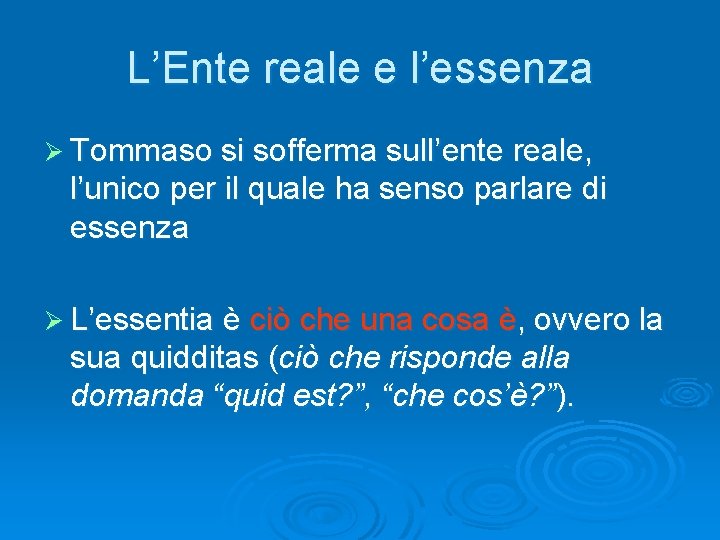 L’Ente reale e l’essenza

➢ Tommaso si sofferma sull’ente reale, l’unico per il quale ha senso parlare di essenza

➢ L’essentia è ciò che una cosa è, ovvero la sua quidditas (ciò che risponde alla domanda “quid est?”, “che cos’è?”).